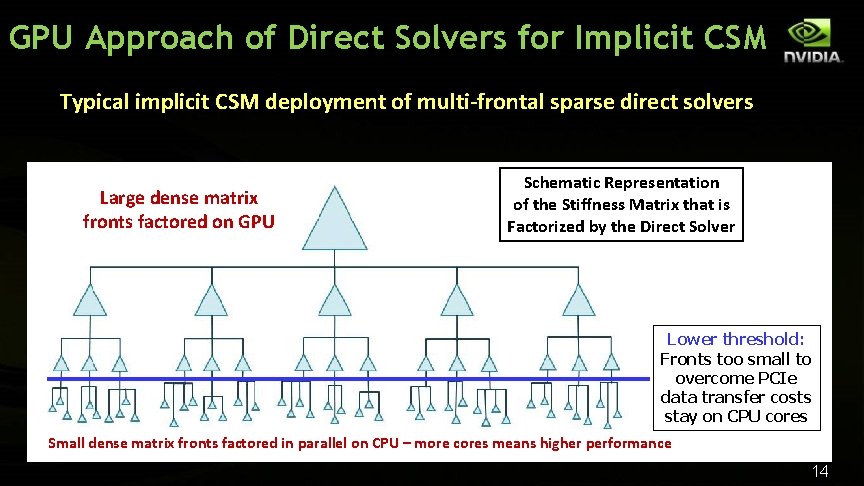 GPU Approach of Direct Solvers for Implicit CSM

NVIDIA.

Typical implicit CSM deployment of multi-frontal sparse direct solvers

Large dense matrix fronts factored on GPU

Schematic Representation of the Stiffness Matrix that is Factorized by the Direct Solver

Lower threshold: Fronts too small to overcome PCIe data transfer costs stay on CPU cores

Small dense matrix fronts factored in parallel on CPU – more cores means higher performance

14